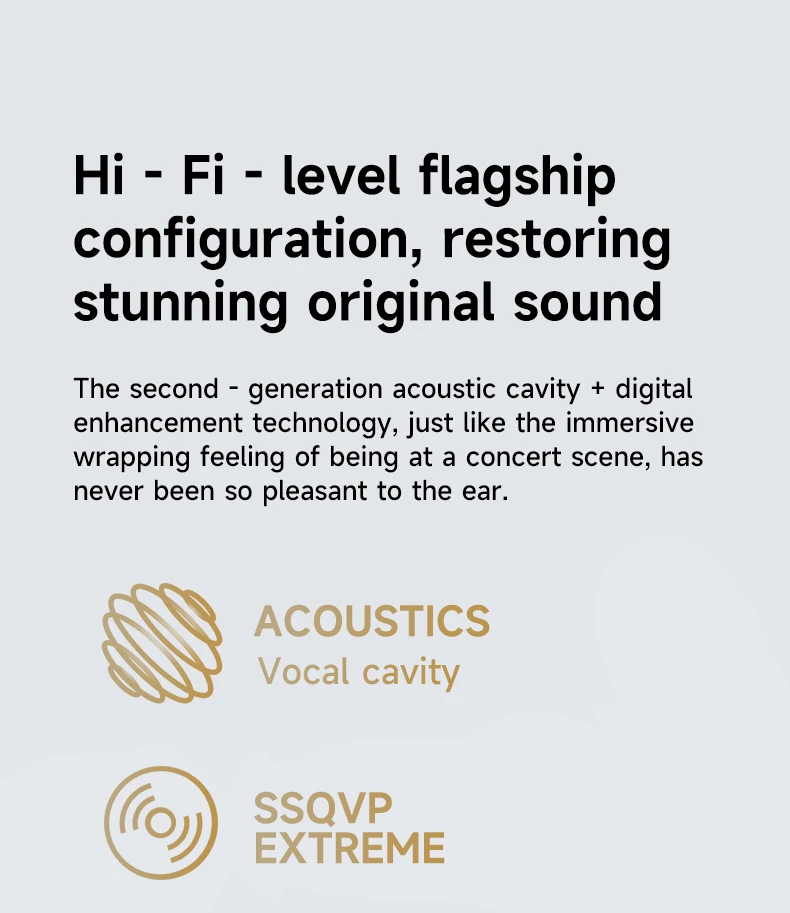 Hi - Fi - level flagship configuration, restoring stunning original sound

The second - generation acoustic cavity + digital enhancement technology, just like the immersive wrapping feeling of being at a concert scene, has never been so pleasant to the ear.

ACOUSTICS
Vocal cavity

SSQVP
EXTREME